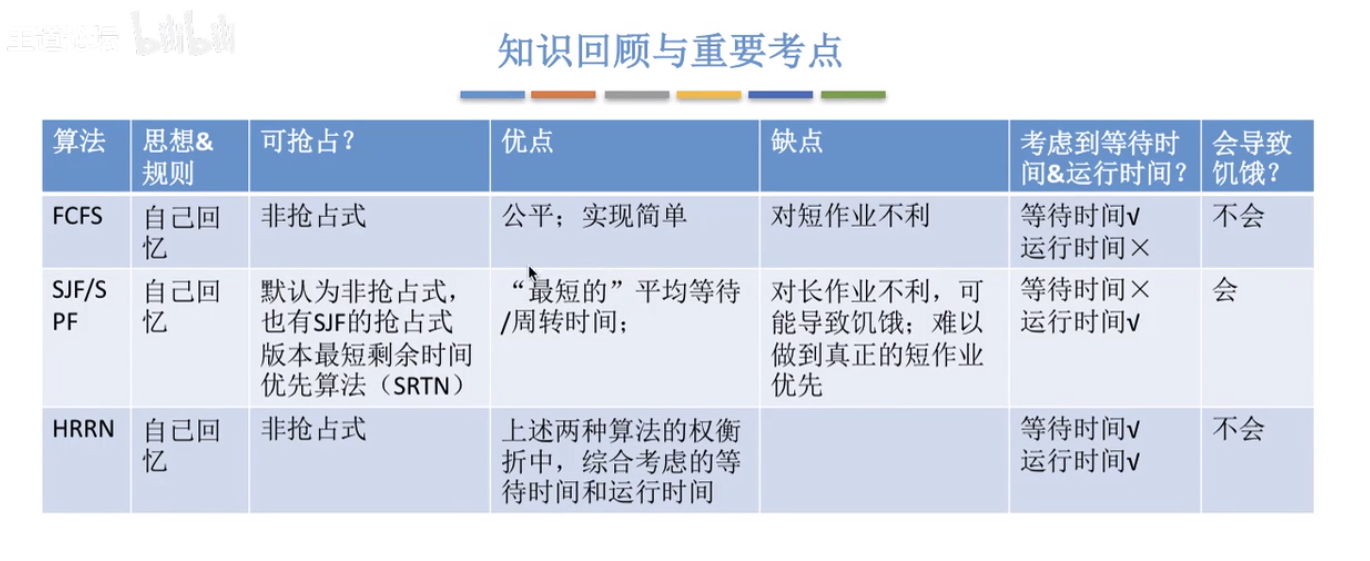 王道论坛 bilibili

知识回顾与重要考点

| 算法 | 思想&规则 | 可抢占？ | 优点 | 缺点 | 考虑到等待时间&运行时间？ | 会导致饥饿？ |
|---|---|---|---|---|---|---|
| FCFS | 自己回忆 | 非抢占式 | 公平；实现简单 | 对短作业不利 | 等待时间√ 运行时间× | 不会 |
| SJF/SPF | 自己回忆 | 默认为非抢占式，也有SJF的抢占式版本最短剩余时间优先算法（SRTN） | “最短的”平均等待/周转时间； | 对长作业不利，可能导致饥饿；难以做到真正的短作业优先 | 等待时间× 运行时间√ | 会 |
| HRRN | 自己回忆 | 非抢占式 | 上述两种算法的权衡折中，综合考虑的等待时间和运行时间 | | 等待时间√ 运行时间√ | 不会 |